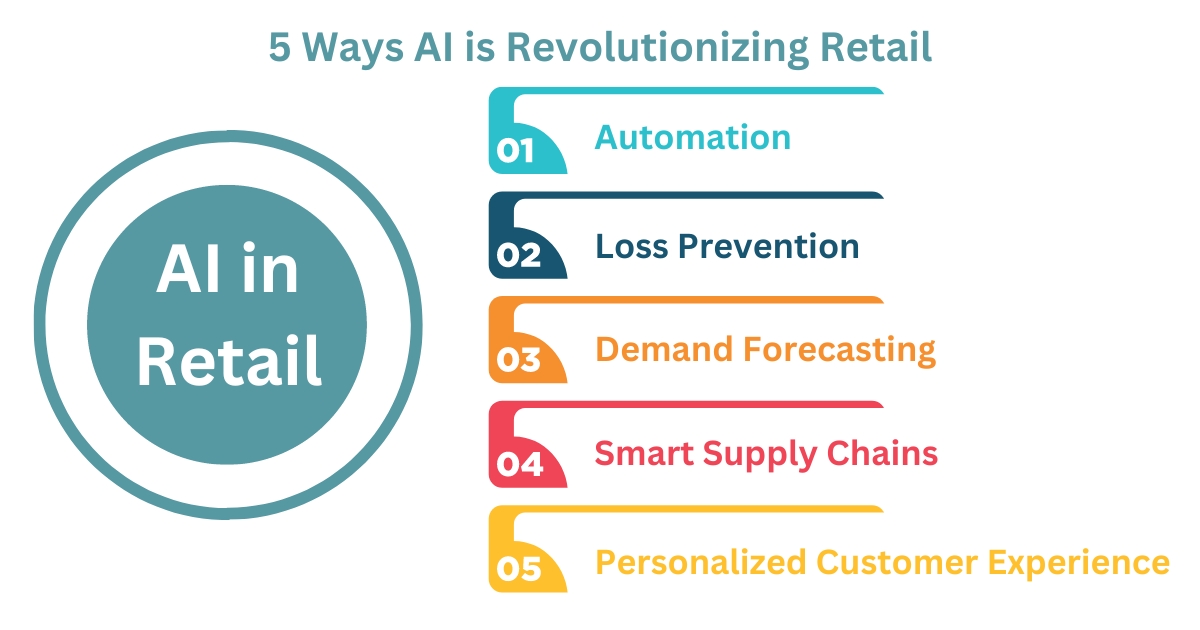 5 Ways AI is Revolutionizing Retail

AI in Retail

01 Automation

02 Loss Prevention

03 Demand Forecasting

04 Smart Supply Chains

05 Personalized Customer Experience